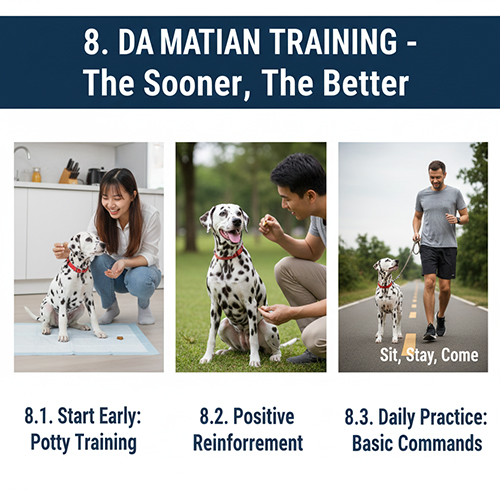 8. DA MATIAN TRAINING - The Sooner, The Better

Sit, Stay, Come

8.1. Start Early: Potty Training

8.2. Positive Reinforrement

8.3. Daily Practice: Basic Commands